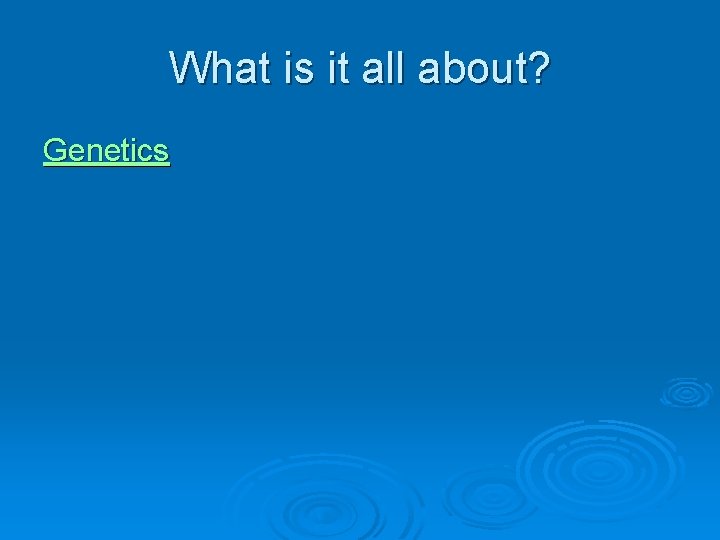 What is it all about?

Genetics